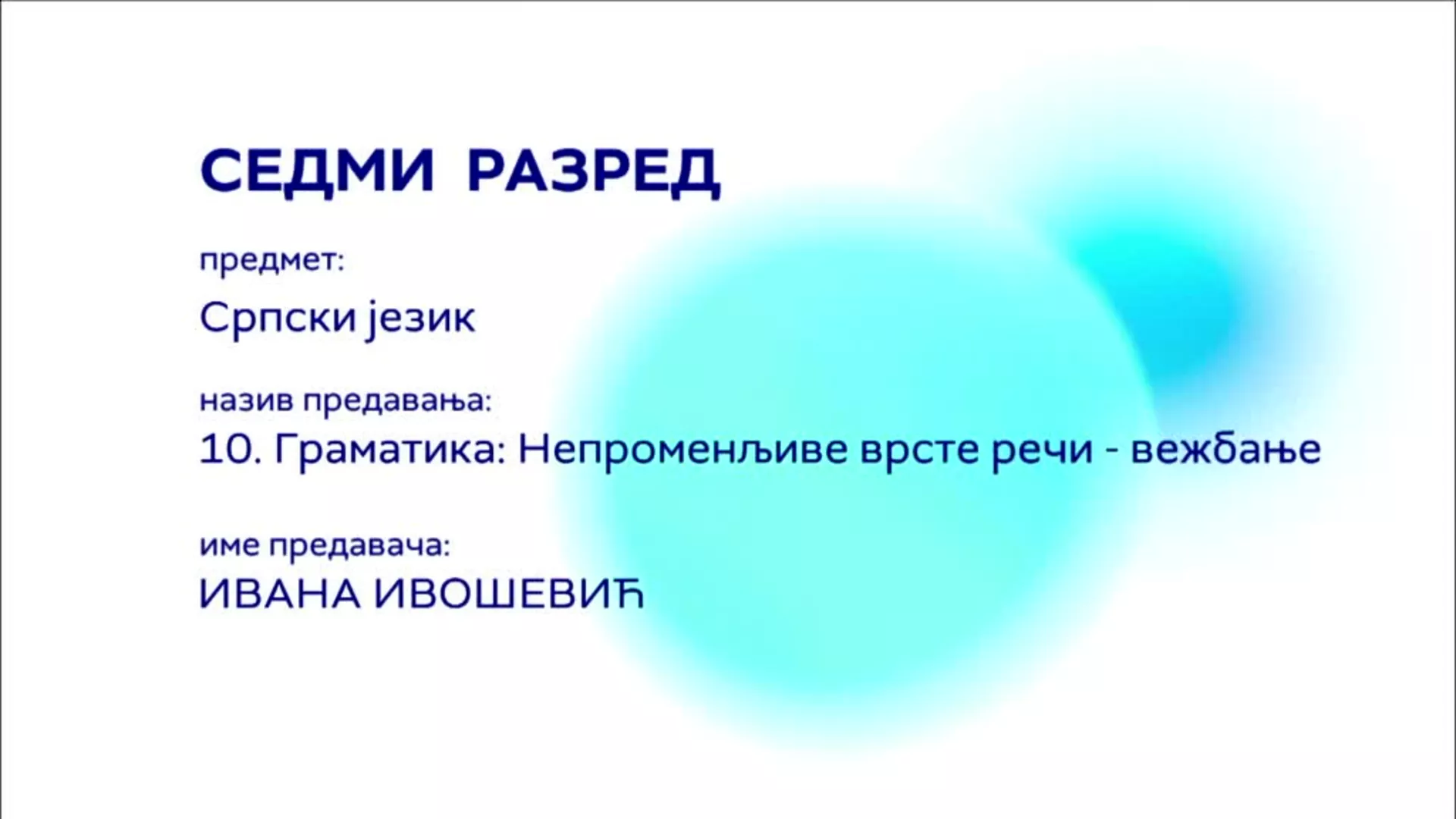 СЕДМИ РАЗРЕД

предмет:

Српски језик

назив предавања:

10. Граматика: Непроменљиве врсте речи - вежбање

име предавача:

ИВАНА ИВОШЕВИЋ